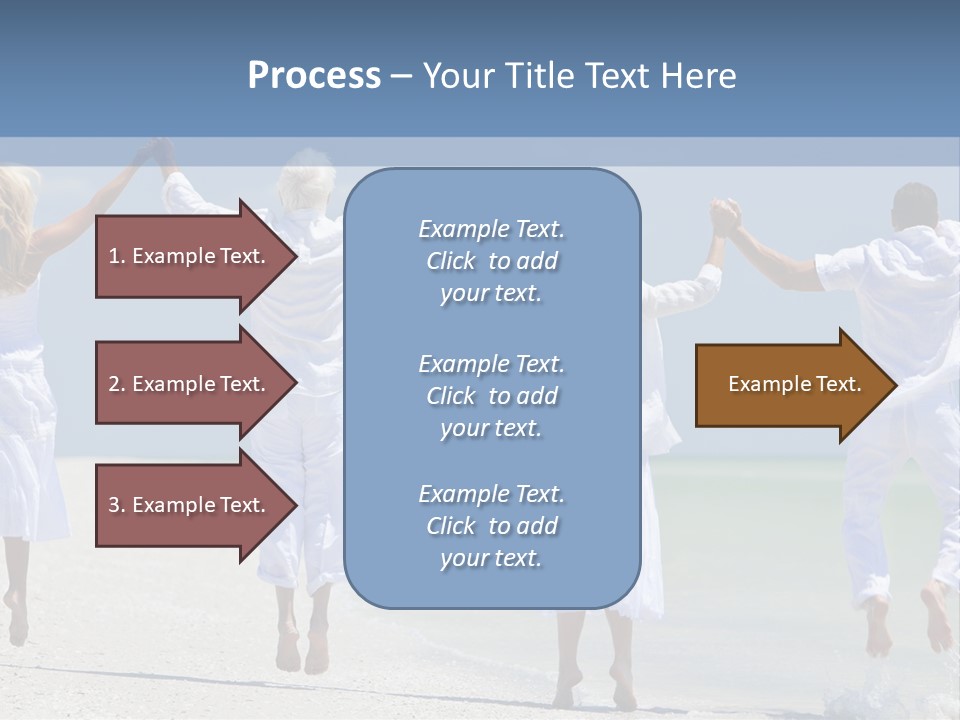 Process – Your Title Text Here

1. Example Text.

2. Example Text.

3. Example Text.

Example Text. Click to add your text.

Example Text. Click to add your text.

Example Text. Click to add your text.

Example Text.